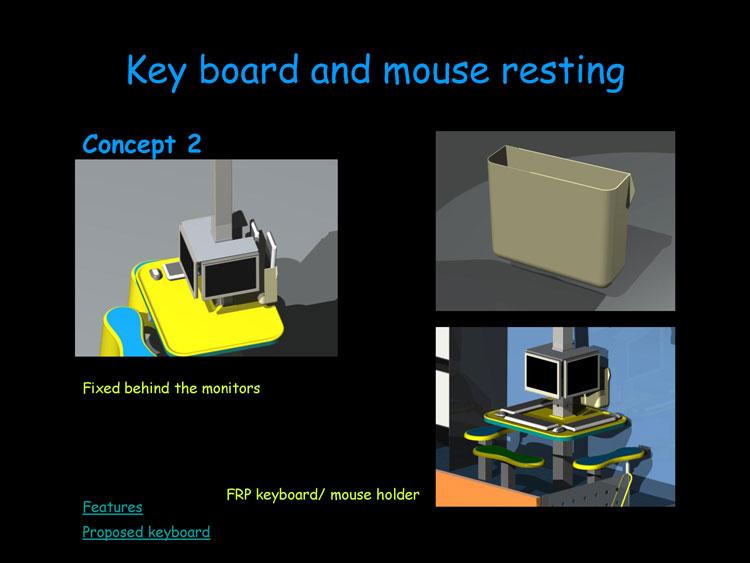 Key board and mouse resting

Concept 2

Fixed behind the monitors

FRP keyboard/ mouse holder

Features

Proposed keyboard